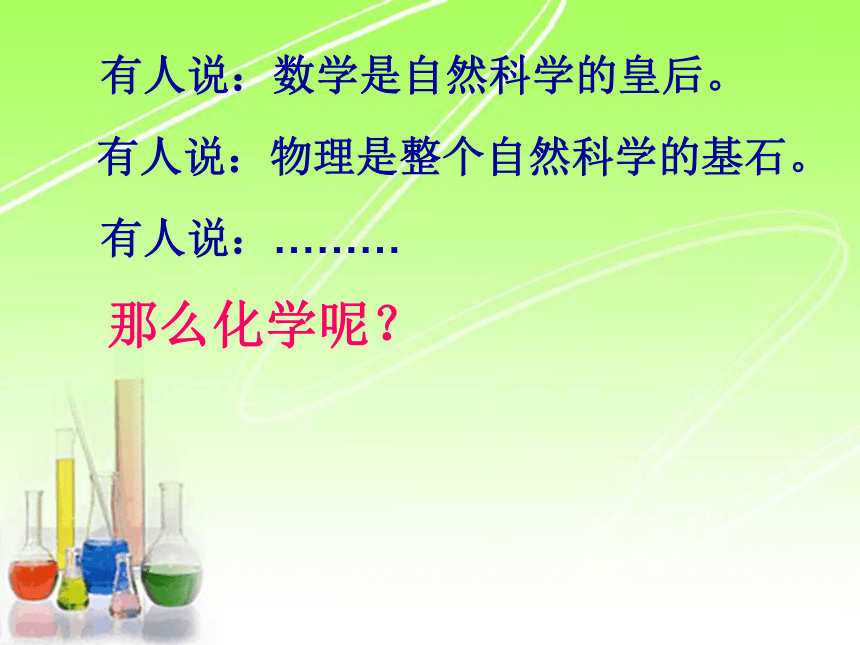 有人说：数学是自然科学的皇后。

有人说：物理是整个自然科学的基石。

有人说：………

那么化学呢？